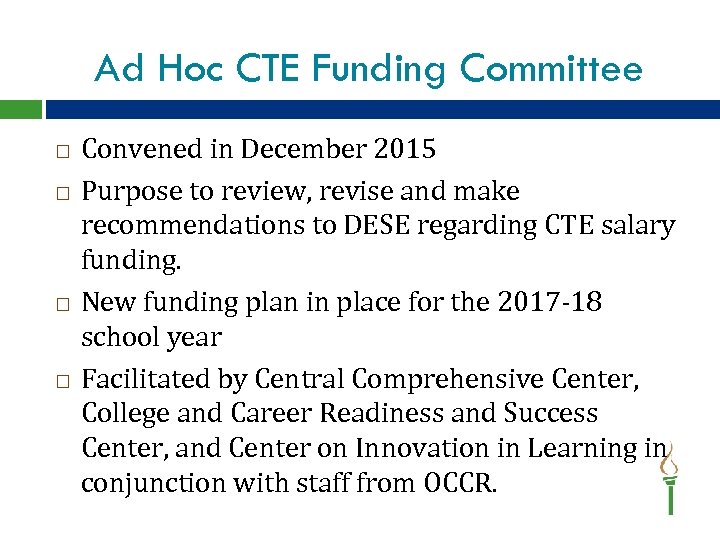 Ad Hoc CTE Funding Committee

□ Convened in December 2015

□ Purpose to review, revise and make recommendations to DESE regarding CTE salary funding.

□ New funding plan in place for the 2017-18 school year

□ Facilitated by Central Comprehensive Center, College and Career Readiness and Success Center, and Center on Innovation in Learning in conjunction with staff from OCCR.